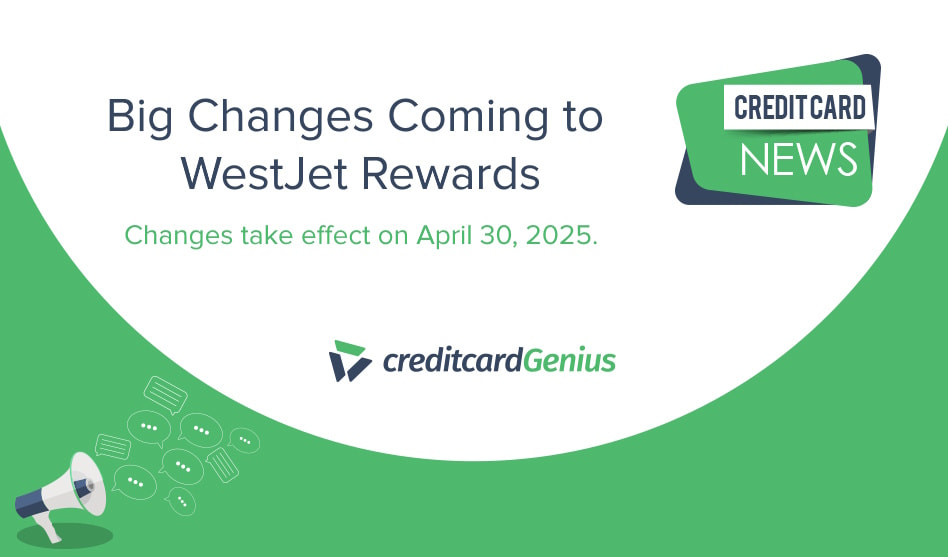 Big Changes Coming to WestJet Rewards

Changes take effect on April 30, 2025.

CREDIT CARD
NEWS

creditcardGenius